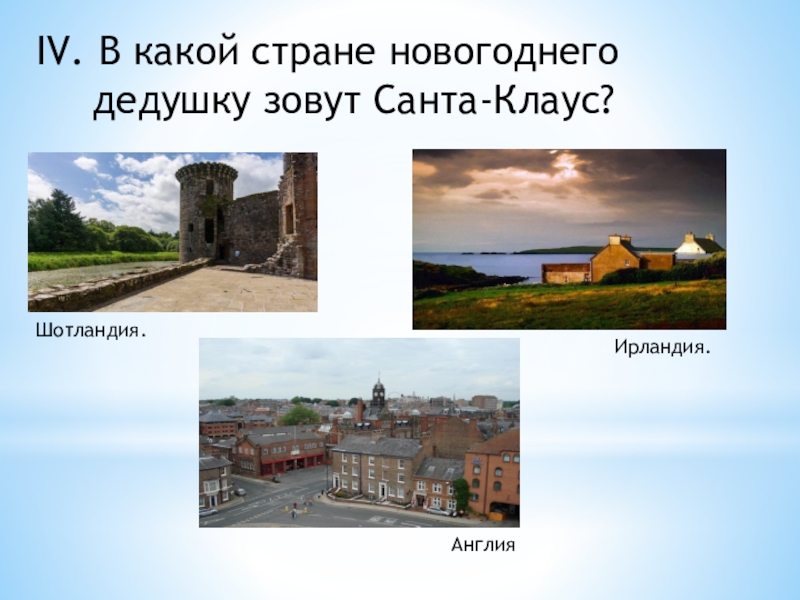 IV. В какой стране новогоднего дедушку зовут Санта-Клаус?

Шотландия.

Ирландия.

Англия